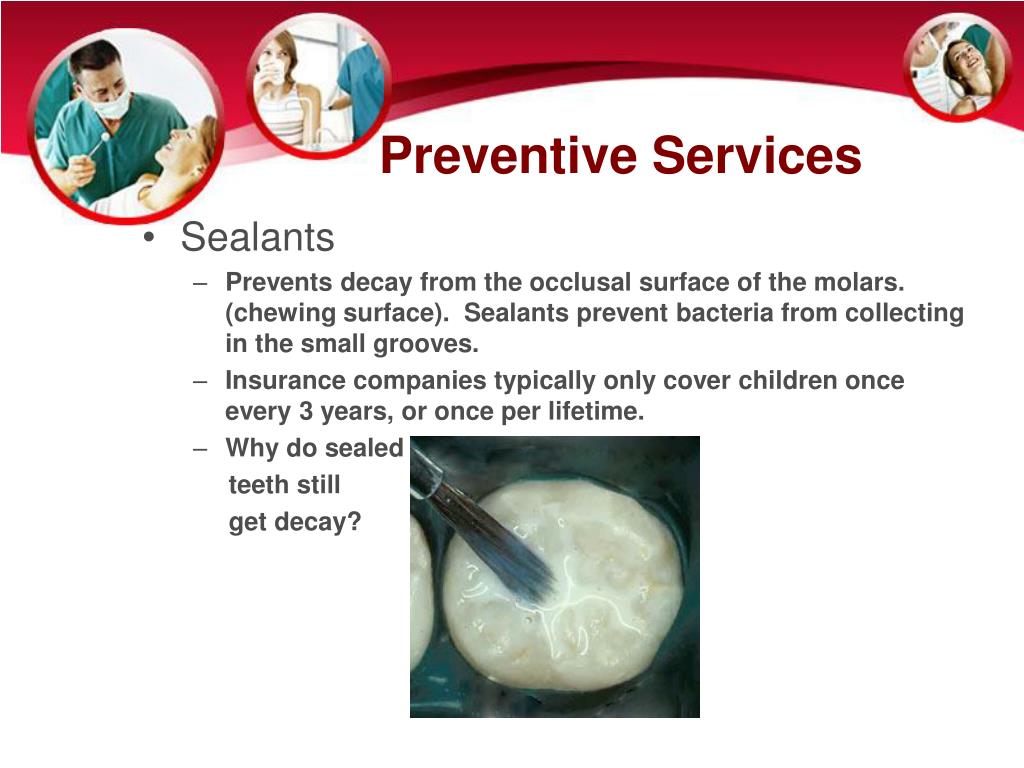 Preventive Services

• Sealants

– Prevents decay from the occlusal surface of the molars. (chewing surface). Sealants prevent bacteria from collecting in the small grooves.

– Insurance companies typically only cover children once every 3 years, or once per lifetime.

– Why do sealed teeth still get decay?